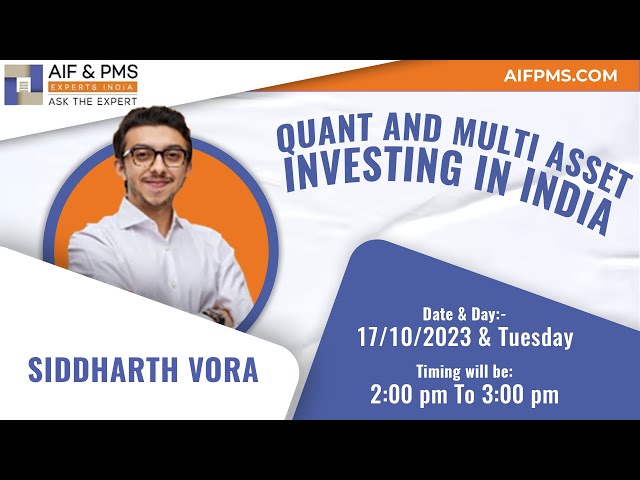 AIF & PMS
EXPERTS INDIA
ASK THE EXPERT

AIFPMS.COM

QUANT AND MULTI ASSET INVESTING IN INDIA

SIDDHARTH VORA

Date & Day:-
17/10/2023 & Tuesday

Timing will be:
2:00 pm To 3:00 pm